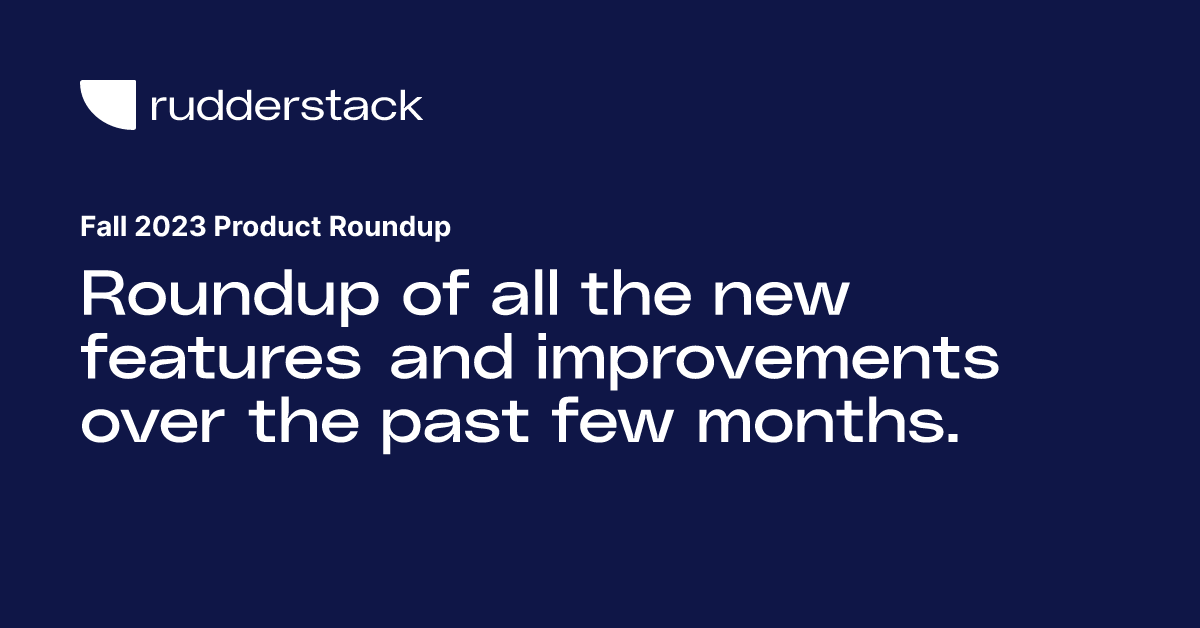 rudderstack

Fall 2023 Product Roundup

Roundup of all the new features and improvements over the past few months.